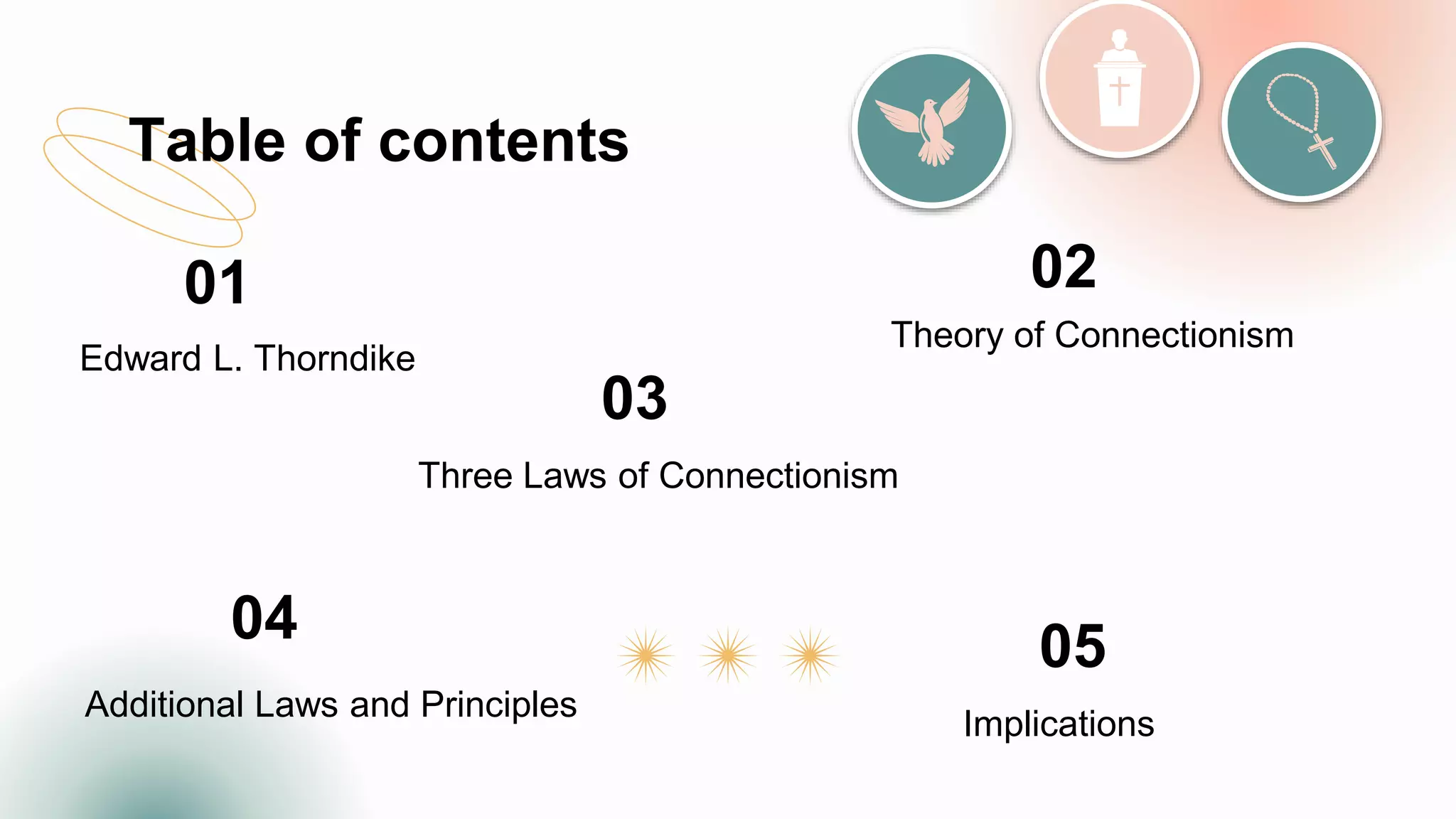 Table of contents

01

Edward L. Thorndike

02

Theory of Connectionism

03

Three Laws of Connectionism

04

Additional Laws and Principles

05

Implications